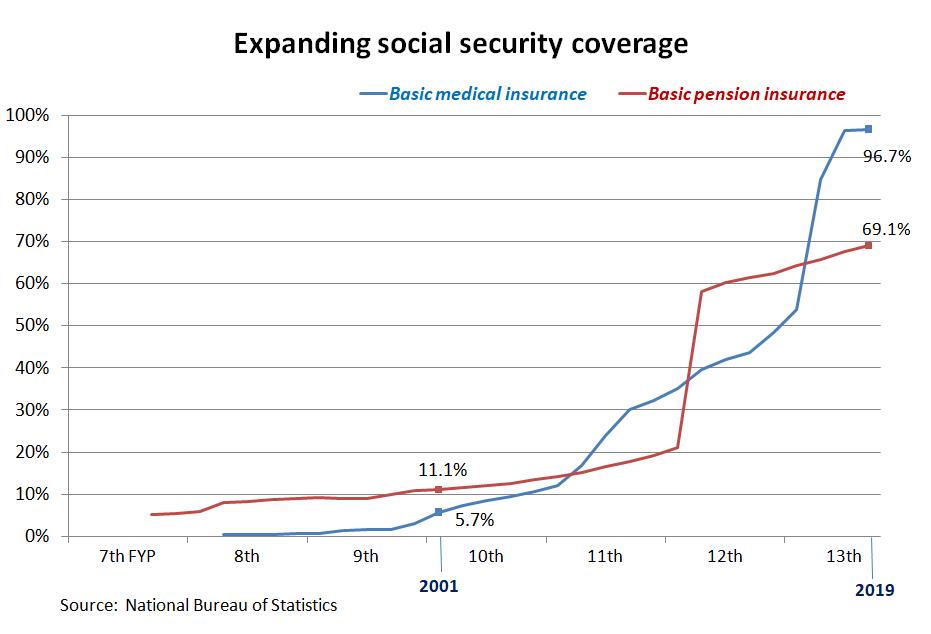 Expanding social security coverage

Basic medical insurance
Basic pension insurance

100%
90%
80%
70%
60%
50%
40%
30%
20%
10%
0%

96.7%
69.1%
11.1%
5.7%

7th FYP
8th
9th
10th
11th
12th
13th

2001
2019

Source: National Bureau of Statistics